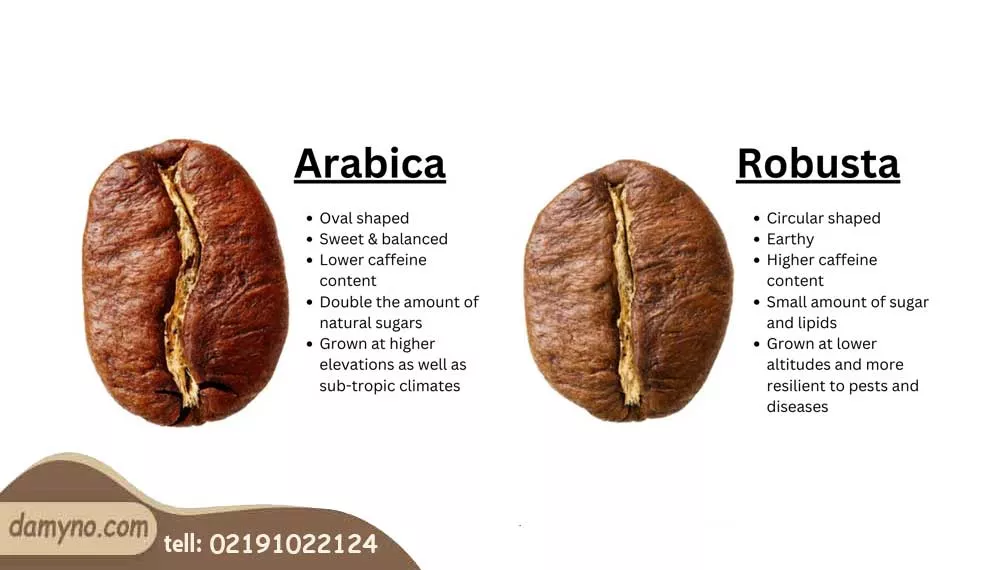 Arabica

- Oval shaped
- Sweet & balanced
- Lower caffeine content
- Double the amount of natural sugars
- Grown at higher elevations as well as sub-tropic climates

Robusta

- Circular shaped
- Earthy
- Higher caffeine content
- Small amount of sugar and lipids
- Grown at lower altitudes and more resilient to pests and diseases

damyno.com

tell: 02191022124